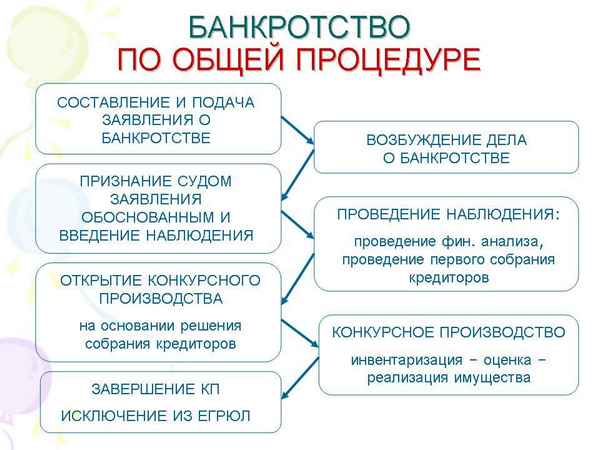 БАНКРОТСТВО
ПО ОБЩЕЙ ПРОЦЕДУРЕ

СОСТАВЛЕНИЕ И ПОДАЧА ЗАЯВЛЕНИЯ О БАНКРОТСТВЕ

ВОЗБУЖДЕНИЕ ДЕЛА О БАНКРОТСТВЕ

ПРИЗНАНИЕ СУДОМ ЗАЯВЛЕНИЯ ОБОСНОВАННЫМ И ВВЕДЕНИЕ НАБЛЮДЕНИЯ

ПРОВЕДЕНИЕ НАБЛЮДЕНИЯ:

проведение фин. анализа, проведение первого собрания кредиторов

ОТКРЫТИЕ КОНКУРСНОГО ПРОИЗВОДСТВА

на основании решения собрания кредиторов

КОНКУРСНОЕ ПРОИЗВОДСТВО

инвентаризация – оценка – реализация имущества

ЗАВЕРШЕНИЕ КП

ИСКЛЮЧЕНИЕ ИЗ ЕГРЮЛ